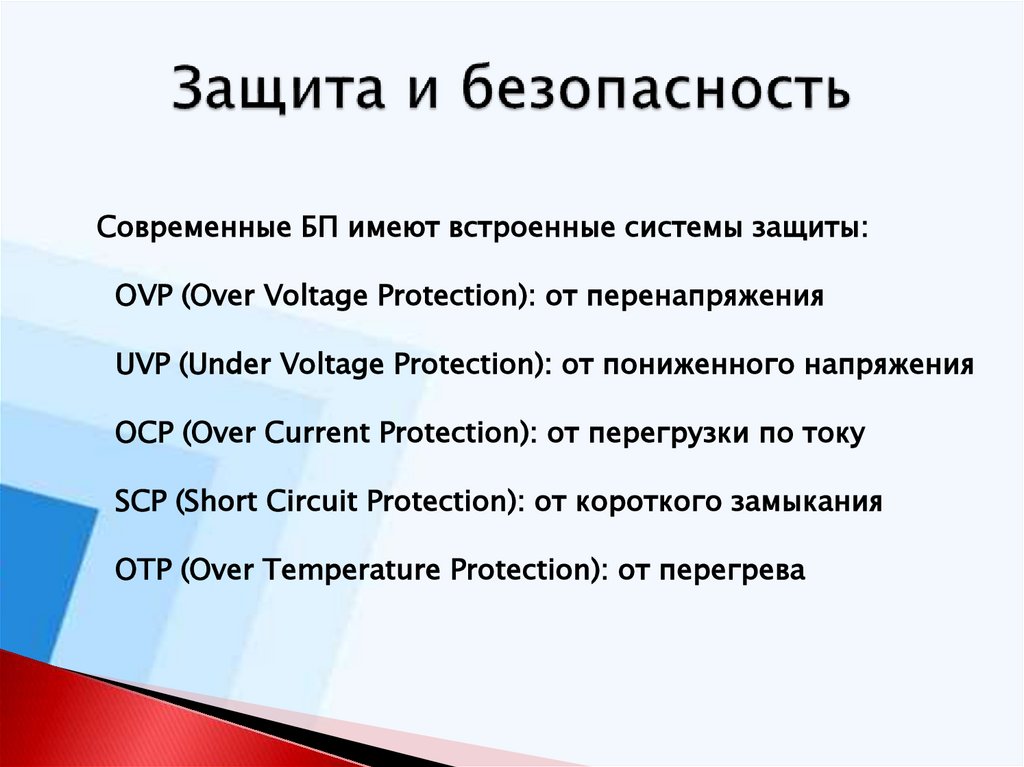 Защита и безопасность

Современные БП имеют встроенные системы защиты:

OVP (Over Voltage Protection): от перенапряжения

UVP (Under Voltage Protection): от пониженного напряжения

OCP (Over Current Protection): от перегрузки по току

SCP (Short Circuit Protection): от короткого замыкания

OTP (Over Temperature Protection): от перегрева